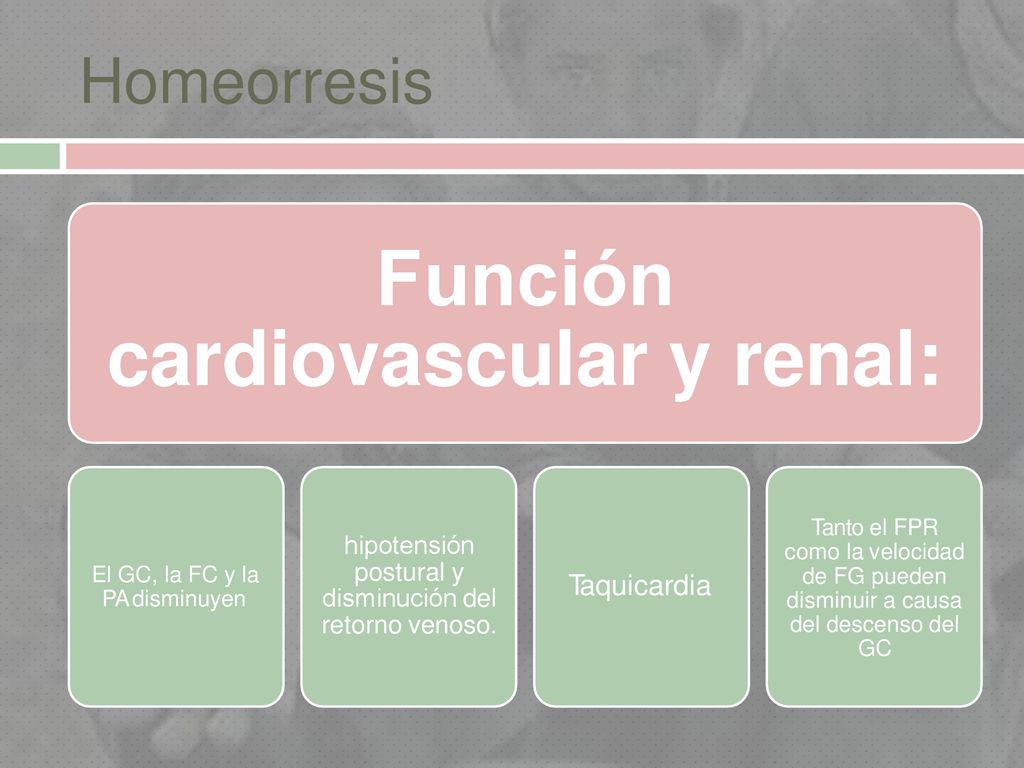 Homeorresis

Función cardiovascular y renal:

El GC, la FC y la PA disminuyen

hipotensión postural y disminución del retorno venoso.

Taquicardia

Tanto el FPR como la velocidad de FG pueden disminuir a causa del descenso del GC